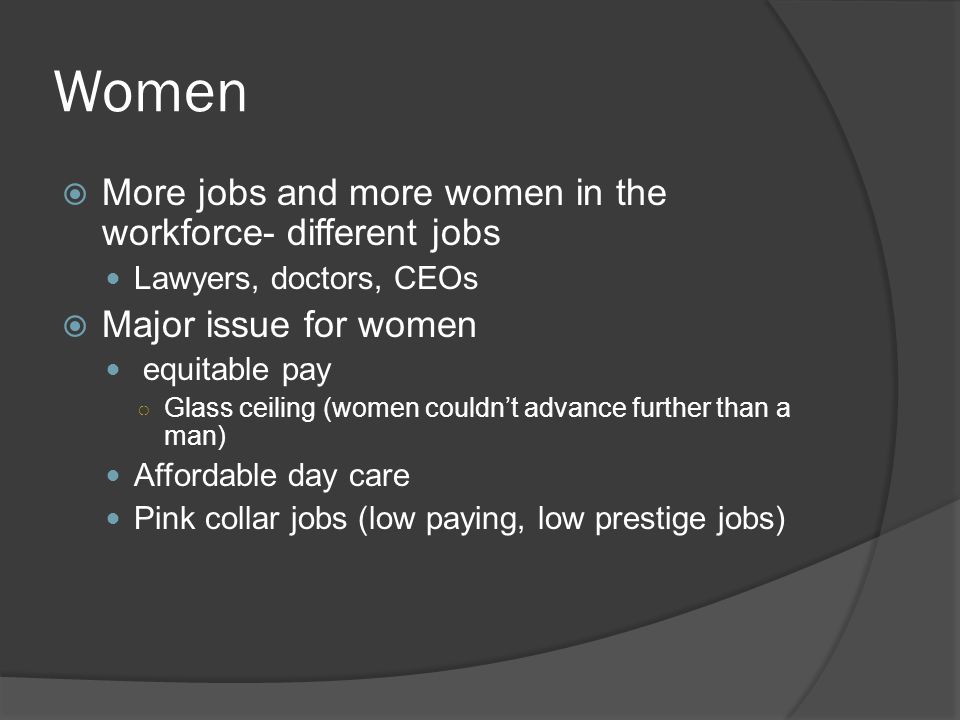 Women

More jobs and more women in the workforce- different jobs

Lawyers, doctors, CEOs

Major issue for women

equitable pay

Glass ceiling (women couldn’t advance further than a man)

Affordable day care

Pink collar jobs (low paying, low prestige jobs)